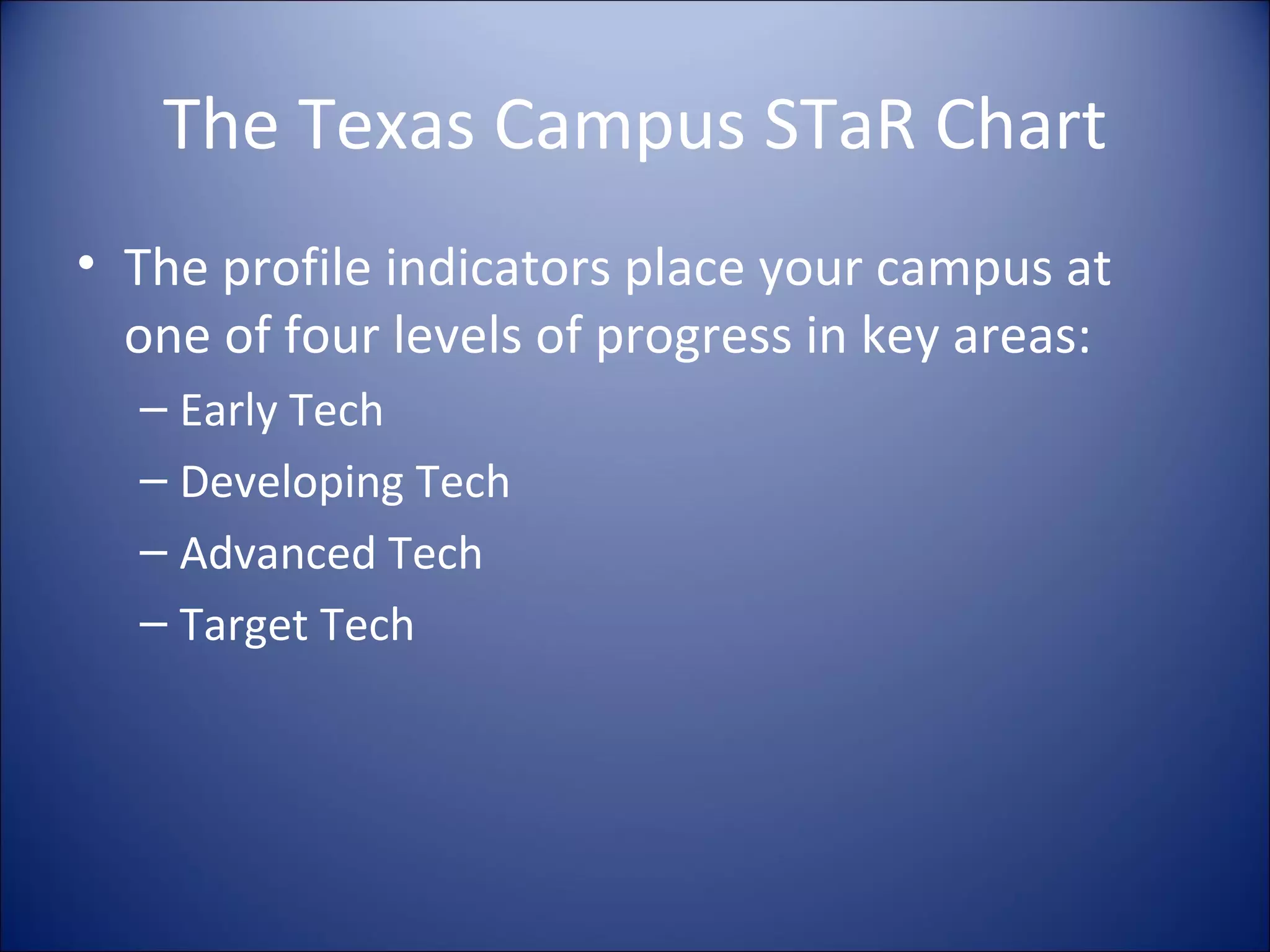 The Texas Campus STaR Chart

• The profile indicators place your campus at one of four levels of progress in key areas:
– Early Tech
– Developing Tech
– Advanced Tech
– Target Tech